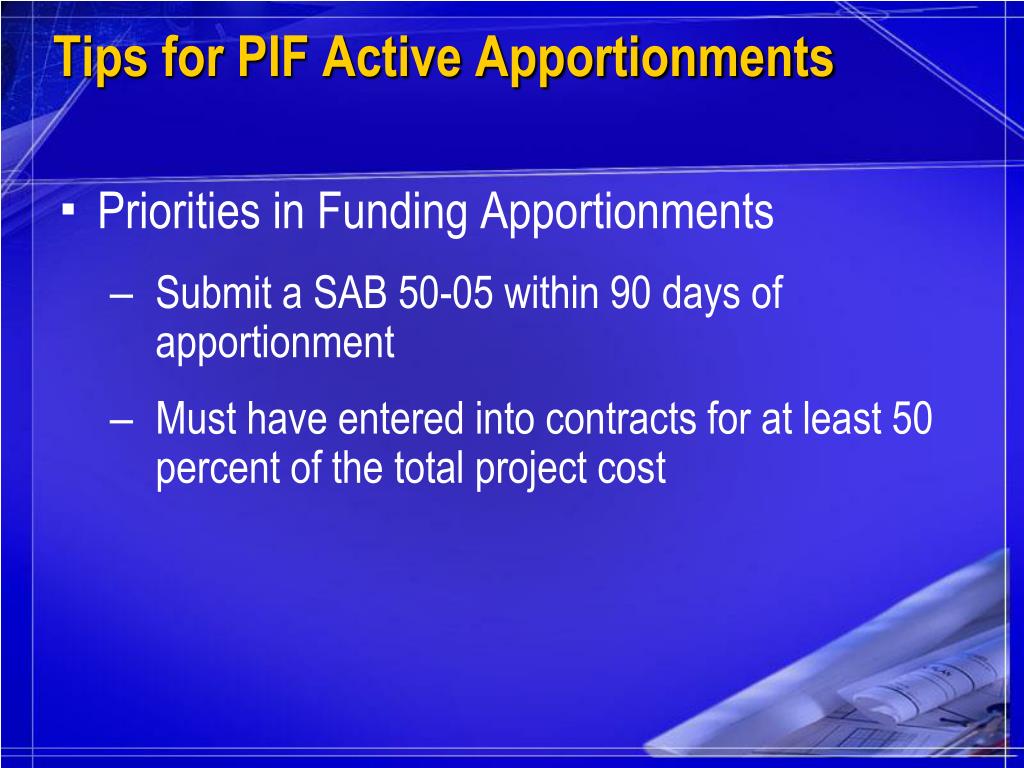 Tips for PIF Active Apportionments

▪ Priorities in Funding Apportionments

– Submit a SAB 50-05 within 90 days of apportionment

– Must have entered into contracts for at least 50 percent of the total project cost